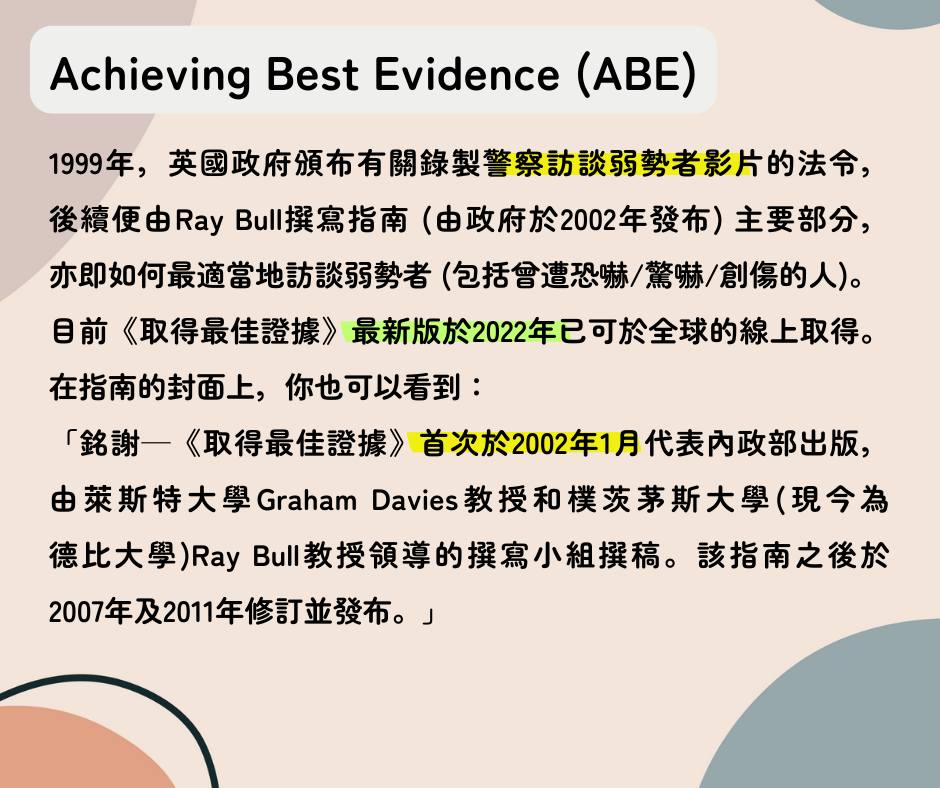 Achieving Best Evidence (ABE)

1999年，英國政府頒布有關錄製警察訪談弱勢者影片的法令，後續便由Ray Bull撰寫指南（由政府於2002年發布）主要部分，亦即如何最適當地訪談弱勢者（包括曾遭恐嚇/驚嚇/創傷的人）。目前《取得最佳證據》最新版於2022年已可於全球的線上取得。在指南的封面上，你也可以看到：

「銘謝—《取得最佳證據》首次於2002年1月代表內政部出版，由萊斯特大學Graham Davies教授和樸茨茅斯大學(現今為德比大學)Ray Bull教授領導的撰寫小組撰稿。該指南之後於2007年及2011年修訂並發布。」